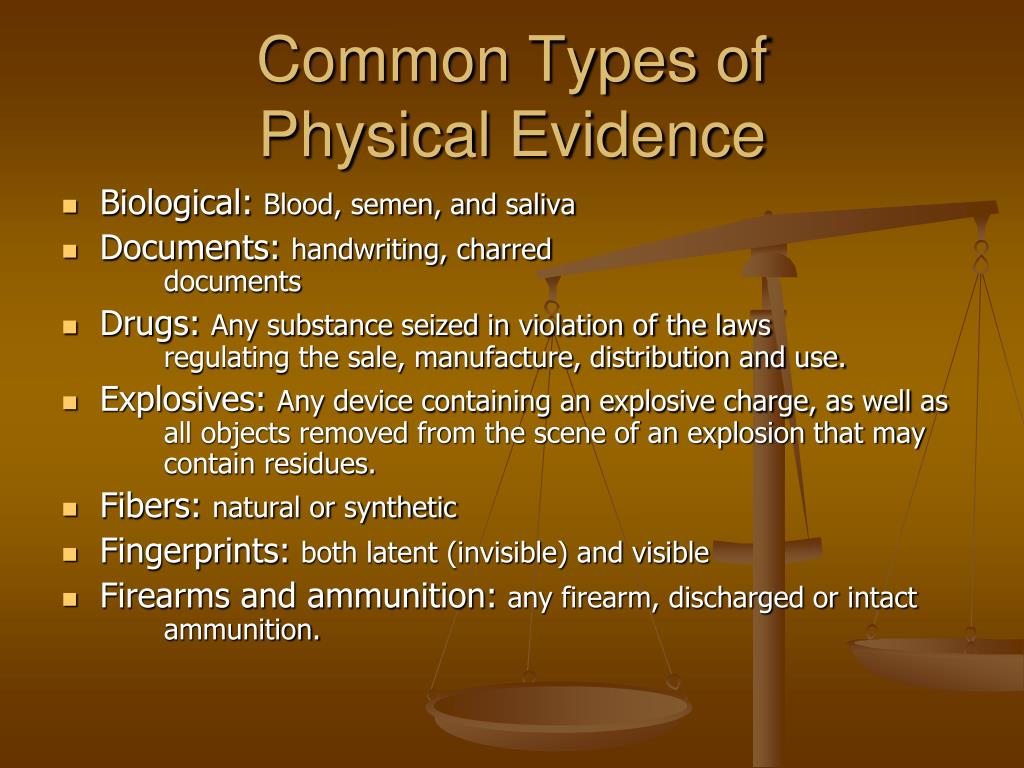 Common Types of Physical Evidence

- Biological: Blood, semen, and saliva
- Documents: handwriting, charred documents
- Drugs: Any substance seized in violation of the laws regulating the sale, manufacture, distribution and use.
- Explosives: Any device containing an explosive charge, as well as all objects removed from the scene of an explosion that may contain residues.
- Fibers: natural or synthetic
- Fingerprints: both latent (invisible) and visible
- Firearms and ammunition: any firearm, discharged or intact ammunition.